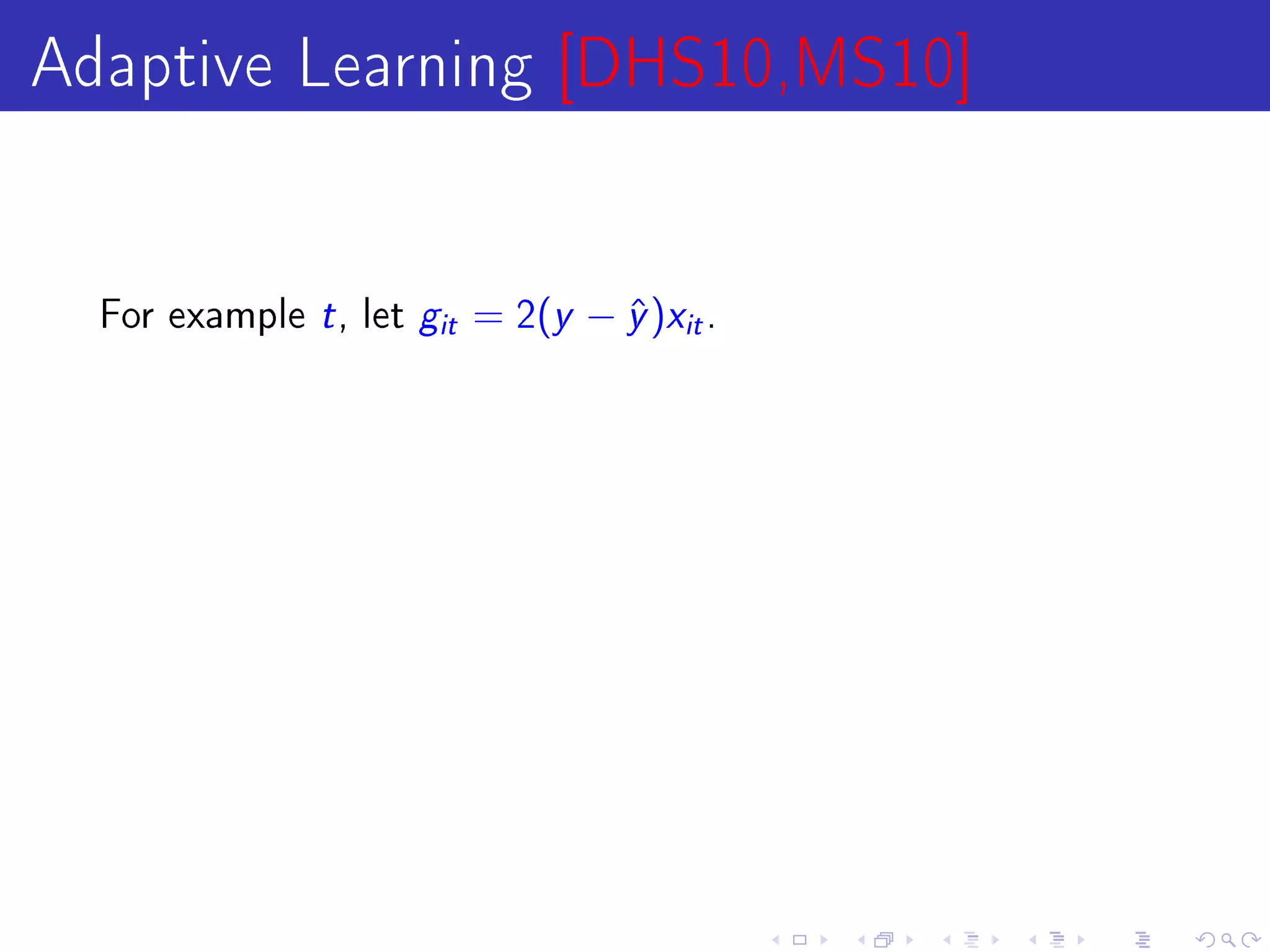 Adaptive Learning [DHS10,MS10]

For example $t$, let $g_{it} = 2(y - \hat{y})x_{it}$.